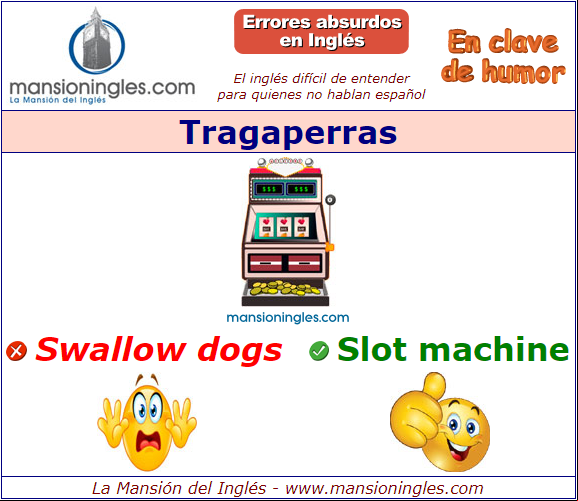 mansioningles.com
La Mansión del Inglés

Errores absurdos en Inglés

El inglés difícil de entender para quienes no hablan español

En clave de humor

Tragaperras

$$$ $$$

mansioningles.com

Swallow dogs

Slot machine

La Mansión del Inglés - www.mansioningles.com